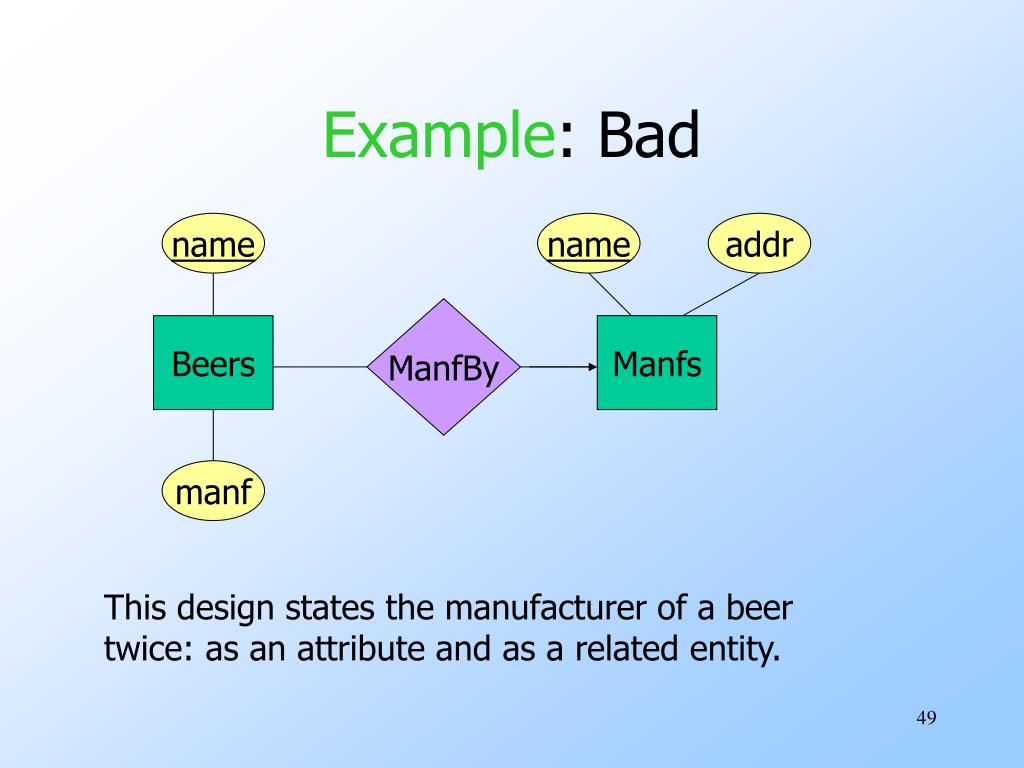 Example: Bad

name

name

addr

Beers

ManfBy

Manfs

manf

This design states the manufacturer of a beer twice: as an attribute and as a related entity.

49